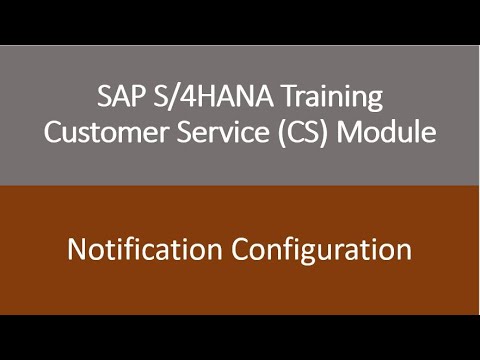 SAP S/4HANA Training
Customer Service (CS) Module

Notification Configuration